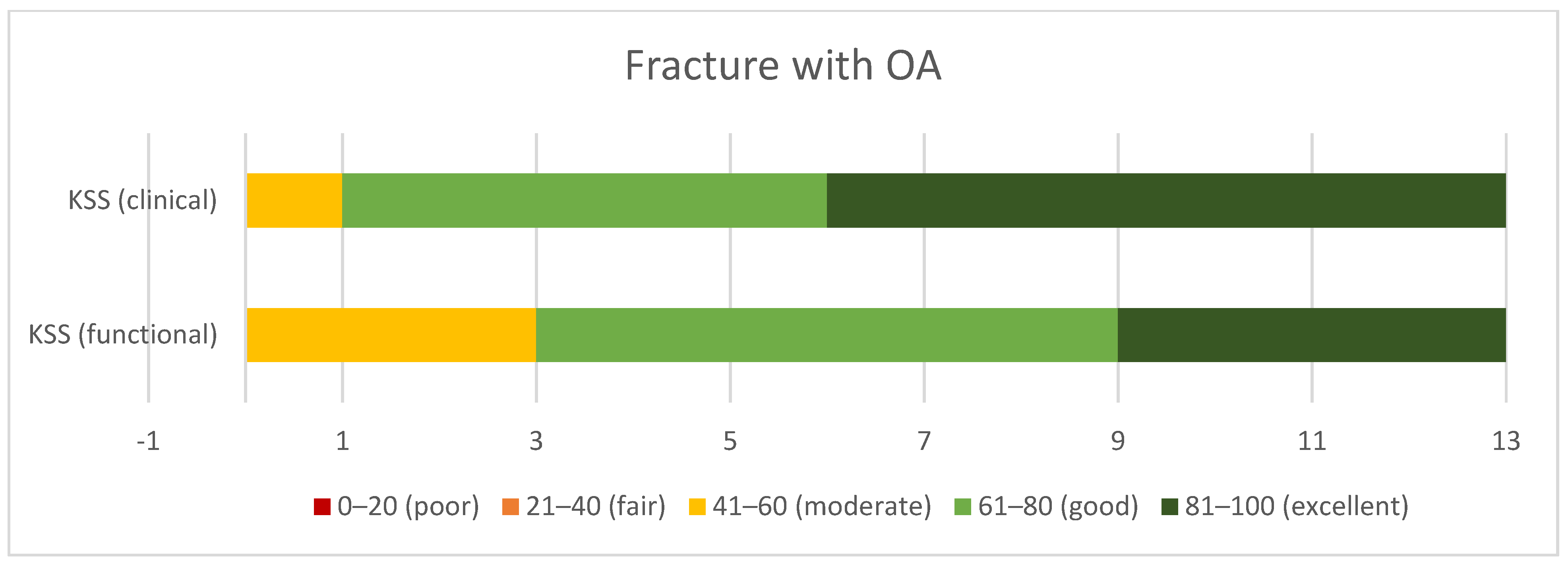 Fracture with OA

KSS (clinical)

KSS (functional)

-1
1
3
5
7
9
11
13

0–20 (poor)
21–40 (fair)
41–60 (moderate)
61–80 (good)
81–100 (excellent)